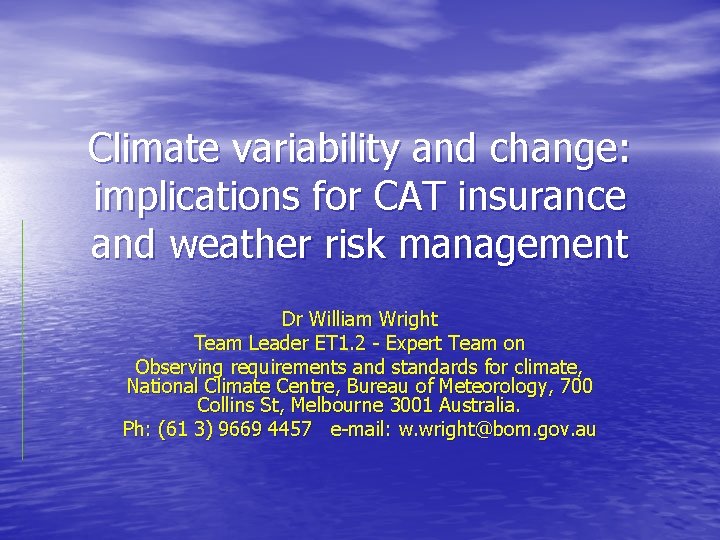 Climate variability and change: implications for CAT insurance and weather risk management

Dr William Wright
Team Leader ET1.2 - Expert Team on
Observing requirements and standards for climate, National Climate Centre, Bureau of Meteorology, 700 Collins St, Melbourne 3001 Australia.
Ph: (61 3) 9669 4457 e-mail: w.wright@bom.gov.au